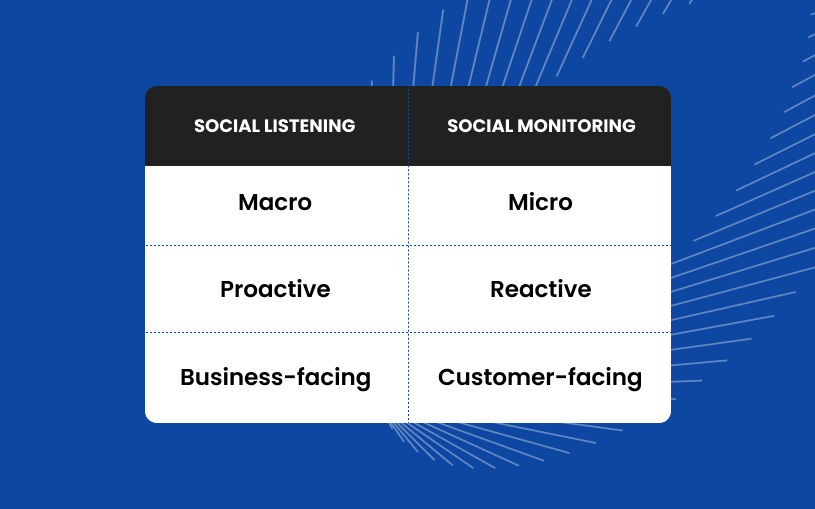 | SOCIAL LISTENING | SOCIAL MONITORING |
|---|---|
| Macro | Micro |
| Proactive | Reactive |
| Business-facing | Customer-facing |